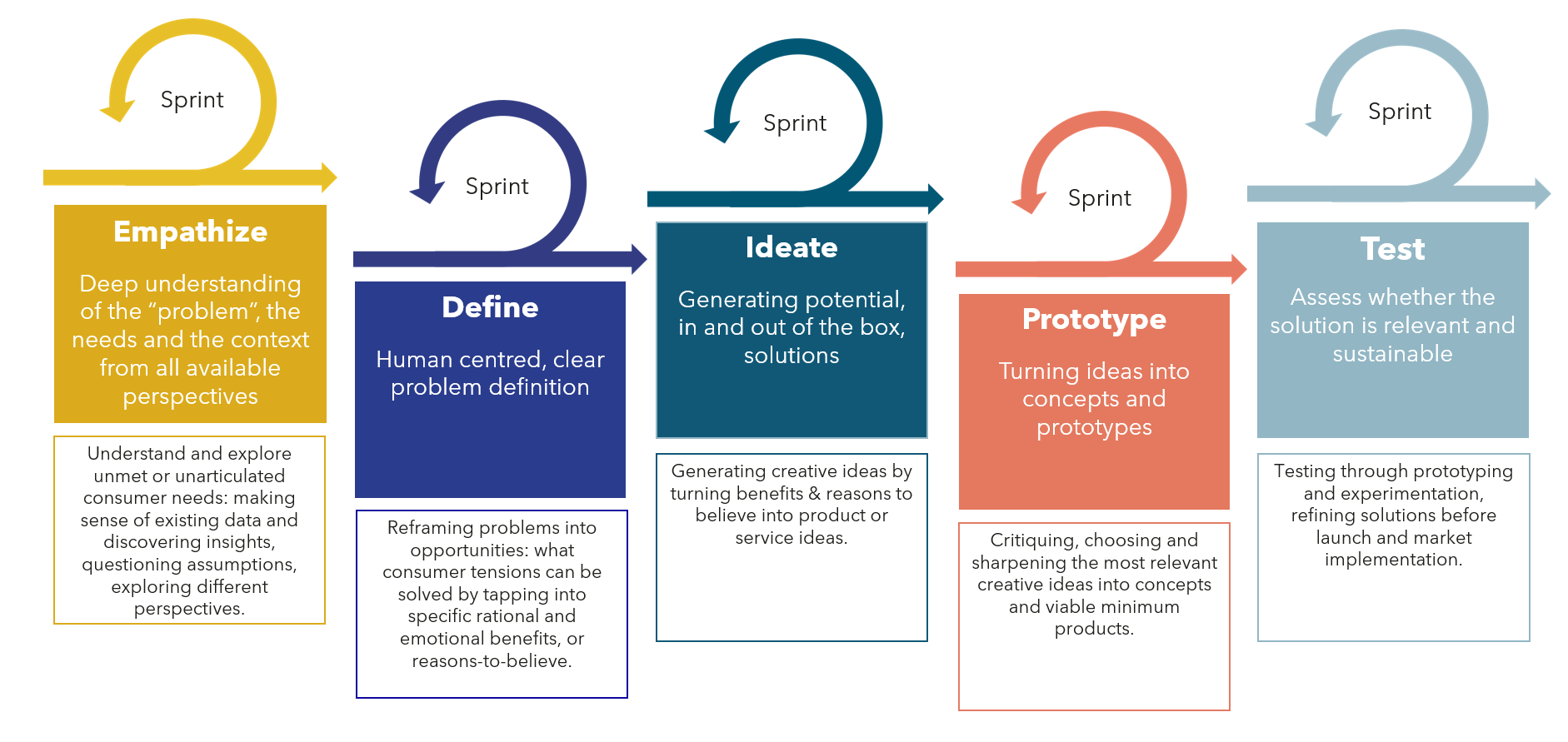 Sprint

Empathize

Deep understanding of the “problem”, the needs and the context from all available perspectives

Understand and explore unmet or unarticulated consumer needs: making sense of existing data and discovering insights, questioning assumptions, exploring different perspectives.

Sprint

Define

Human centred, clear problem definition

Reframing problems into opportunities: what consumer tensions can be solved by tapping into specific rational and emotional benefits, or reasons-to-believe.

Sprint

Ideate

Generating potential, in and out of the box, solutions

Generating creative ideas by turning benefits & reasons to believe into product or service ideas.

Sprint

Prototype

Turning ideas into concepts and prototypes

Critiquing, choosing and sharpening the most relevant creative ideas into concepts and viable minimum products.

Sprint

Test

Assess whether the solution is relevant and sustainable

Testing through prototyping and experimentation, refining solutions before launch and market implementation.